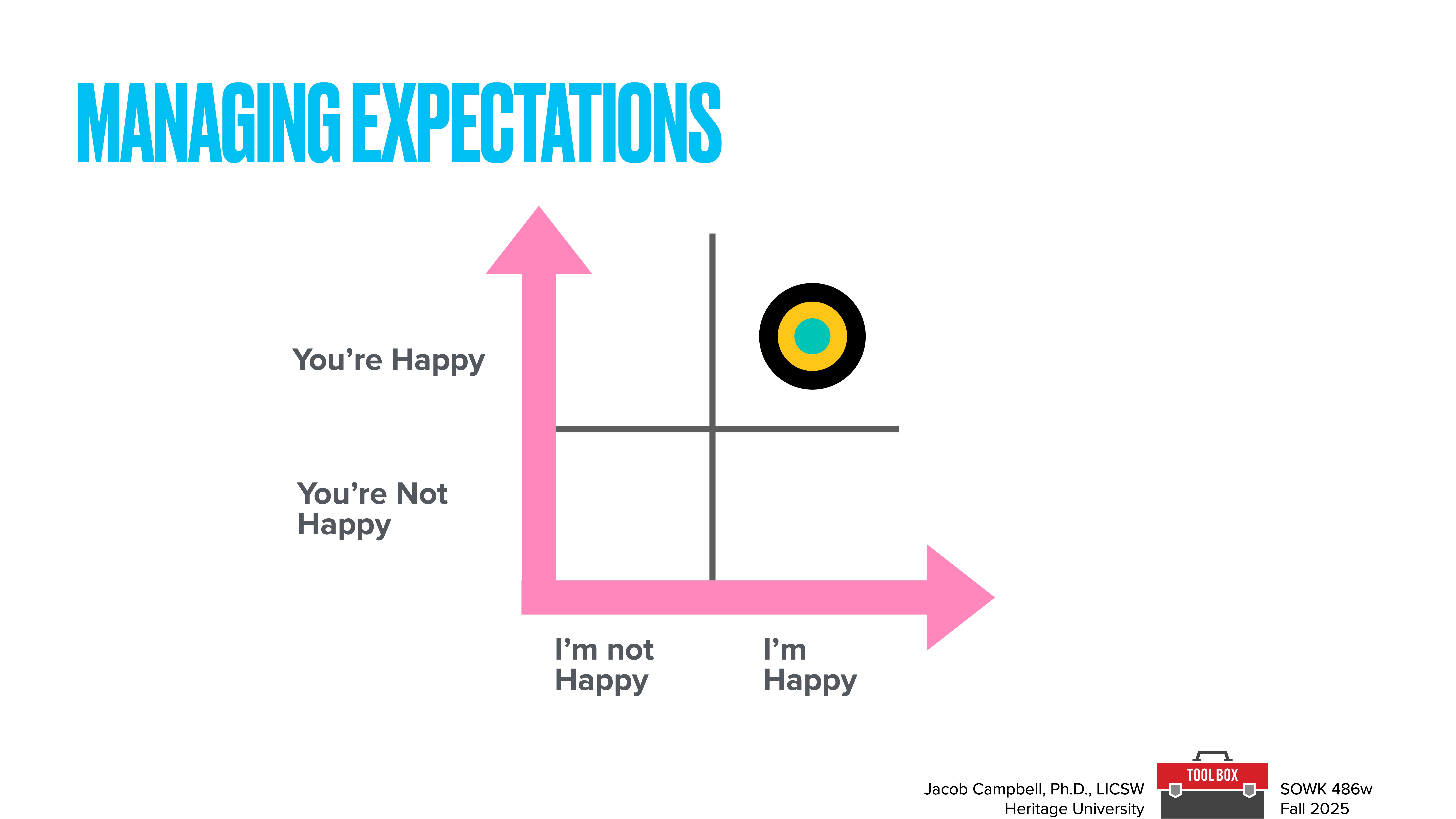 MANAGING EXPECTATIONS

You're Happy

You're Not Happy

I'm not Happy

I'm Happy

Jacob Campbell, Ph.D., LICSW
Heritage University

TOOL BOX

SOWK 486w
Fall 2025